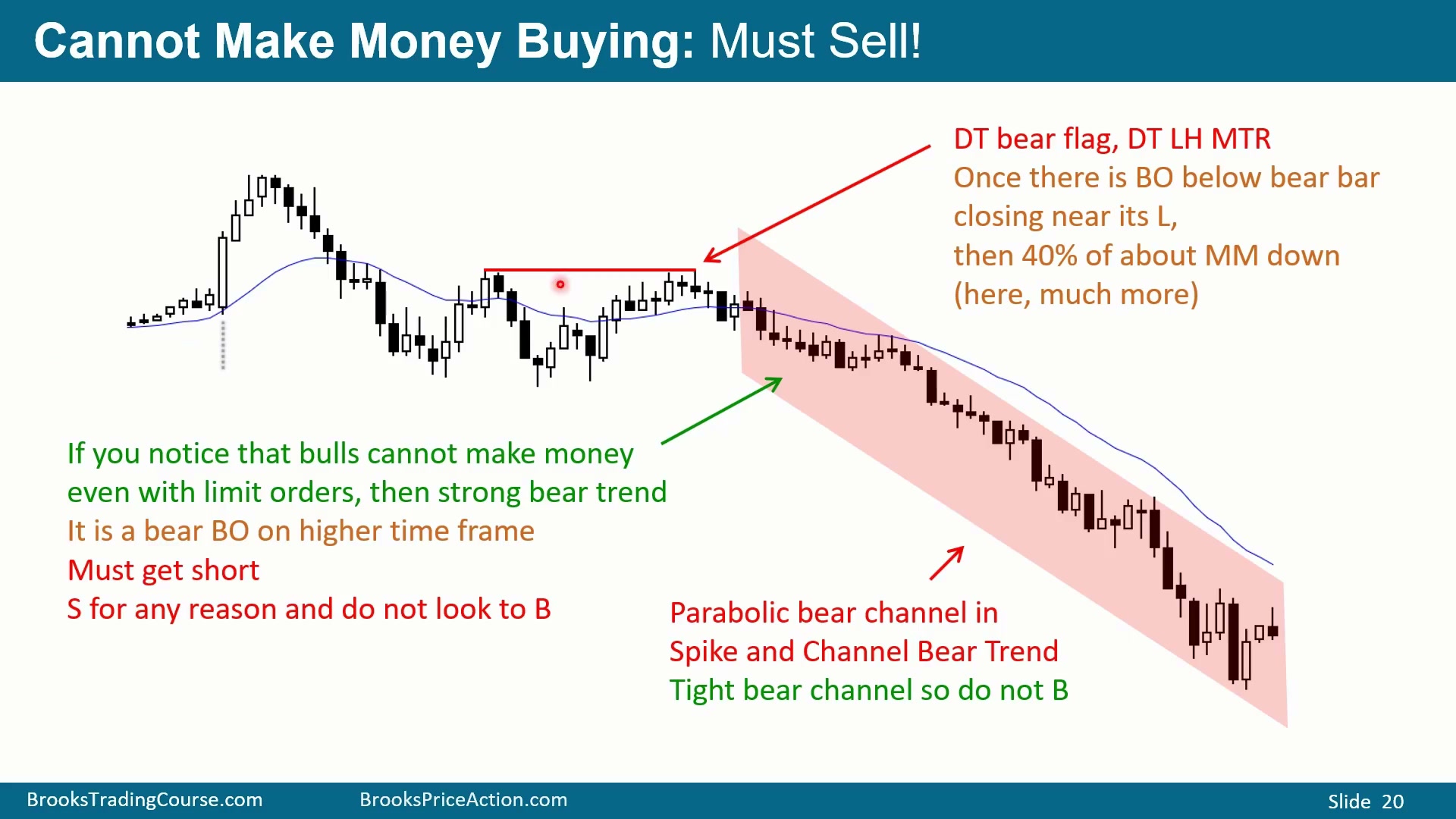 Cannot Make Money Buying: Must Sell!

DT bear flag, DT LH MTR
Once there is BO below bear bar closing near its L,
then 40% of about MM down
(here, much more)

If you notice that bulls cannot make money even with limit orders, then strong bear trend
It is a bear BO on higher time frame
Must get short
S for any reason and do not look to B

Parabolic bear channel in
Spike and Channel Bear Trend
Tight bear channel so do not B

BrooksTradingCourse.com BrooksPriceAction.com Slide 20